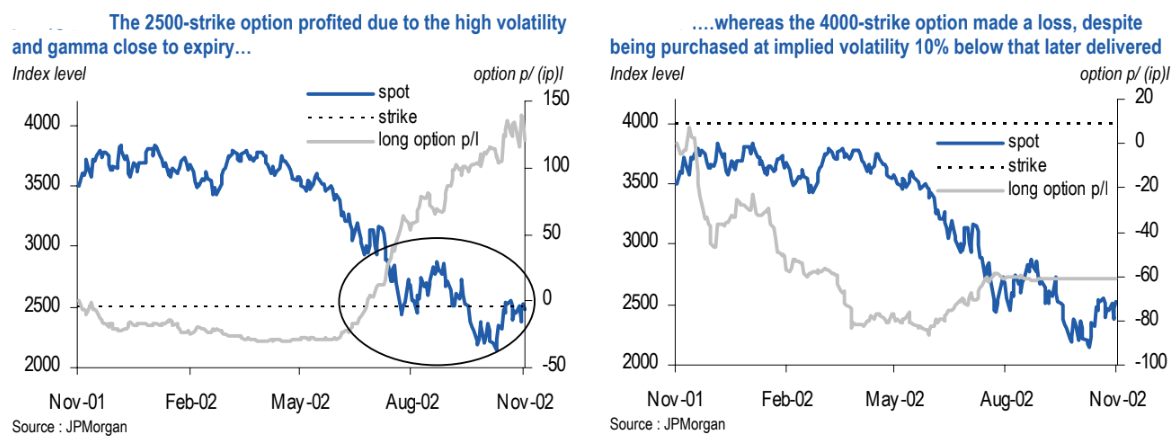 The 2500-strike option profited due to the high volatility and gamma close to expiry…

Index level

option p/ (ip)l

spot
strike
long option p/l

4000
3500
3000
2500
2000

150
100
50
0
-50

Nov-01
Feb-02
May-02
Aug-02
Nov-02

Source : JPMorgan

….whereas the 4000-strike option made a loss, despite being purchased at implied volatility 10% below that later delivered

Index level

option p/ (ip)l

spot
strike
long option p/l

4000
3500
3000
2500
2000

20
0
-20
-40
-60
-80
-100

Nov-01
Feb-02
May-02
Aug-02
Nov-02

Source : JPMorgan